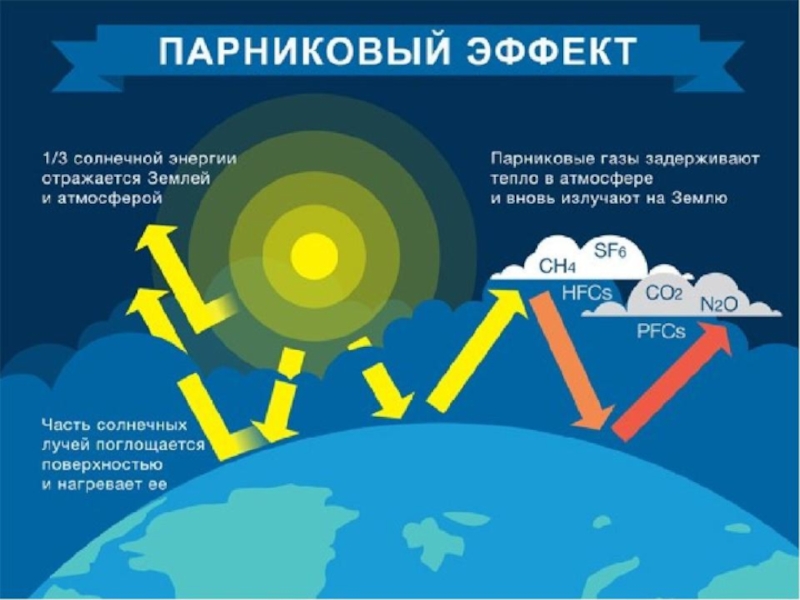 ПАРНИКОВЫЙ ЭФФЕКТ

1/3 солнечной энергии отражается Землей и атмосферой

Парниковые газы задерживают тепло в атмосфере и вновь излучают на Землю

$CH_4$ $SF_6$ HFCs $CO_2$ $N_2O$ PFCs

Часть солнечных лучей поглощается поверхностью и нагревает ее